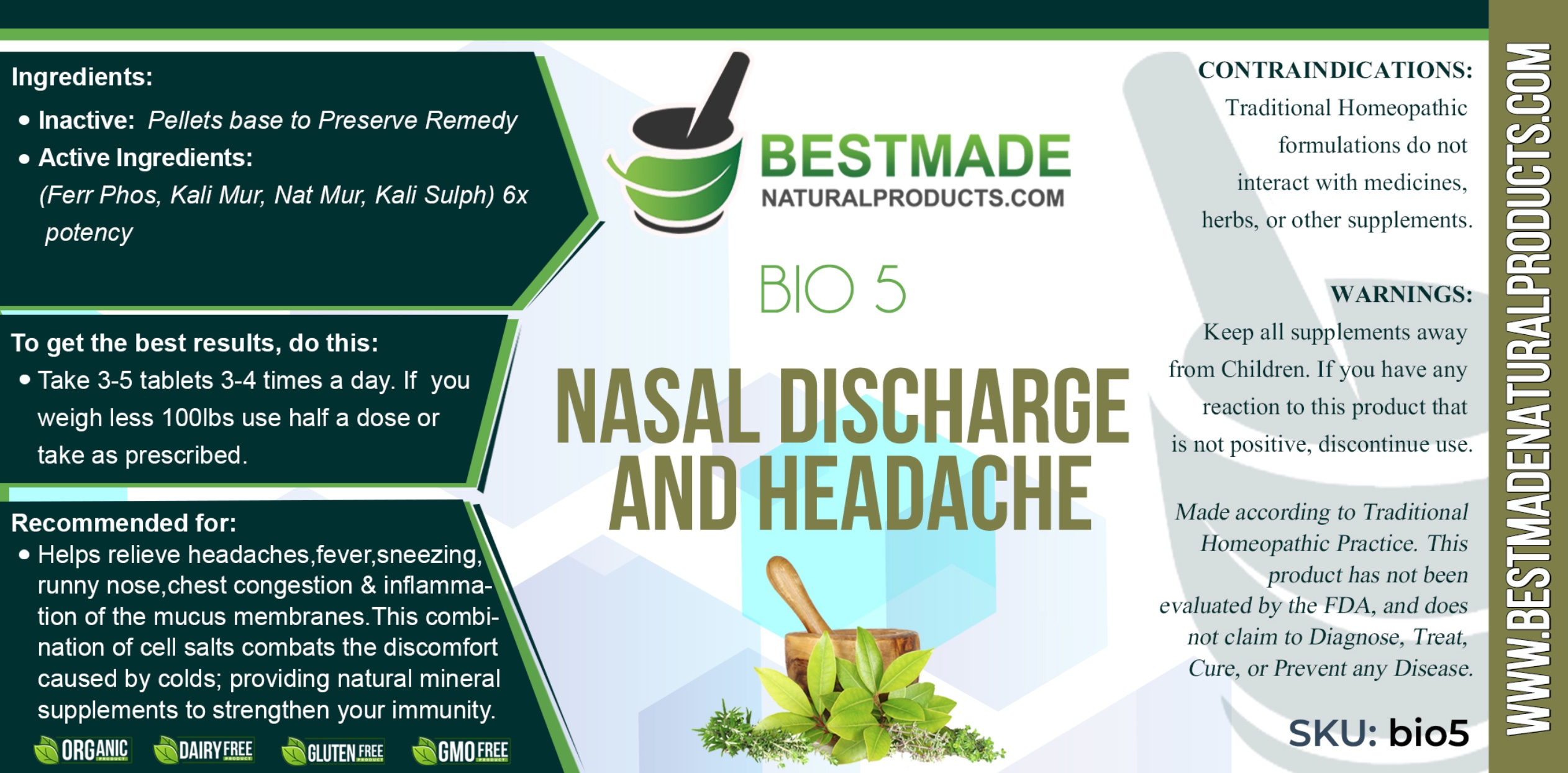 Ingredients:

• Inactive: Pellets base to Preserve Remedy
• Active Ingredients: (Ferr Phos, Kali Mur, Nat Mur, Kali Sulph) 6x potency

To get the best results, do this:

• Take 3-5 tablets 3-4 times a day. If you weigh less 100lbs use half a dose or take as prescribed.

Recommended for:

• Helps relieve headaches,fever,sneezing, runny nose,chest congestion & inflammation of the mucus membranes.This combination of cell salts combats the discomfort caused by colds; providing natural mineral supplements to strengthen your immunity.

ORGANIC PRODUCT DAIRY FREE PRODUCT GLUTEN FREE PRODUCT GMO FREE PRODUCT

BESTMADE
NATURALPRODUCTS.COM

BIO 5

NASAL DISCHARGE AND HEADACHE

CONTRAINDICATIONS:
Traditional Homeopathic formulations do not interact with medicines, herbs, or other supplements.

WARNINGS:
Keep all supplements away from Children. If you have any reaction to this product that is not positive, discontinue use.

Made according to Traditional Homeopathic Practice. This product has not been evaluated by the FDA, and does not claim to Diagnose, Treat, Cure, or Prevent any Disease.

SKU: bio5

WWW.BESTMADENATURALPRODUCTS.COM